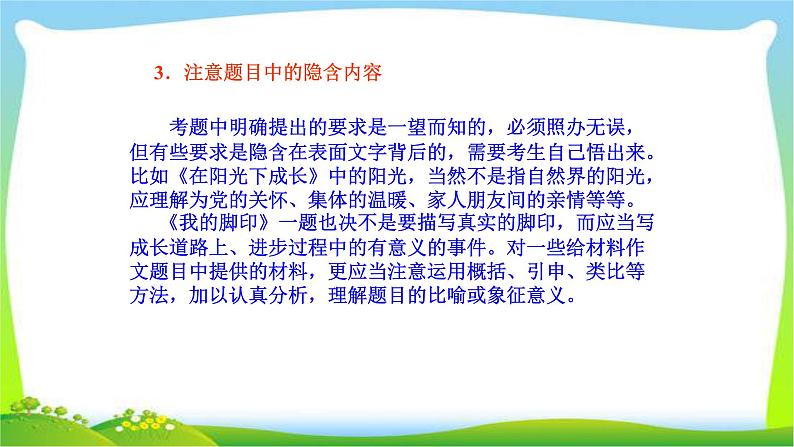 3．注意题目中的隐含内容

考题中明确提出的要求是一望而知的，必须照办无误，但有些要求是隐含在表面文字背后的，需要考生自己悟出来。比如《在阳光下成长》中的阳光，当然不是指自然界的阳光，应理解为党的关怀、集体的温暖、家人朋友间的亲情等等。

《我的脚印》一题也决不是要描写真实的脚印，而应当写成长道路上、进步过程中的有意义的事件。对一些给材料作文题目中提供的材料，更应当注意运用概括、引申、类比等方法，加以认真分析，理解题目的比喻或象征意义。